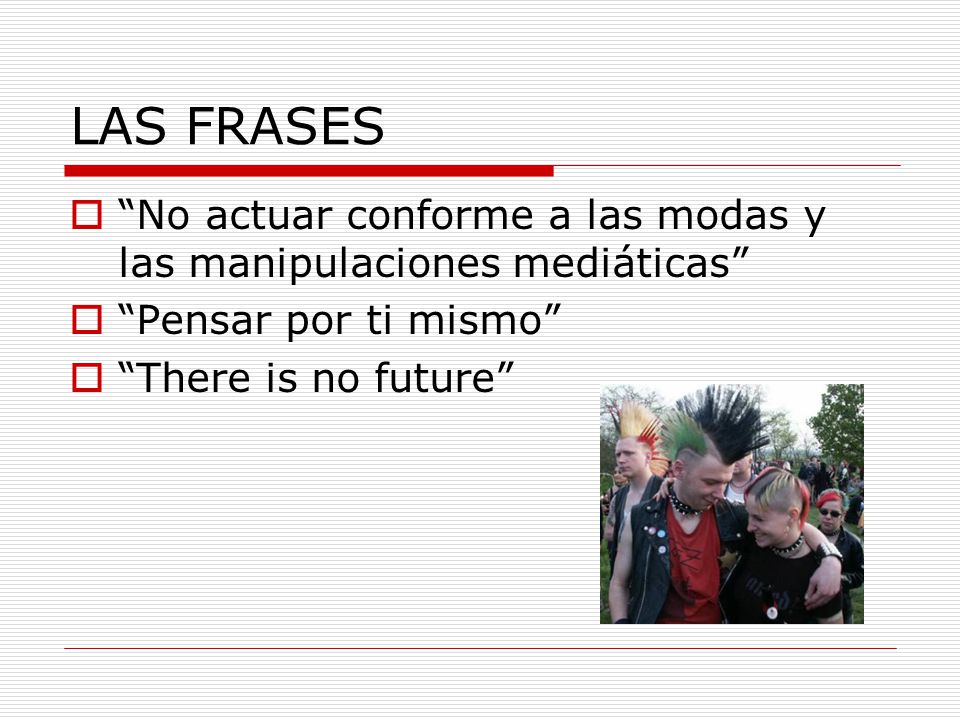 LAS FRASES

“No actuar conforme a las modas y las manipulaciones mediáticas”

“Pensar por ti mismo”

“There is no future”